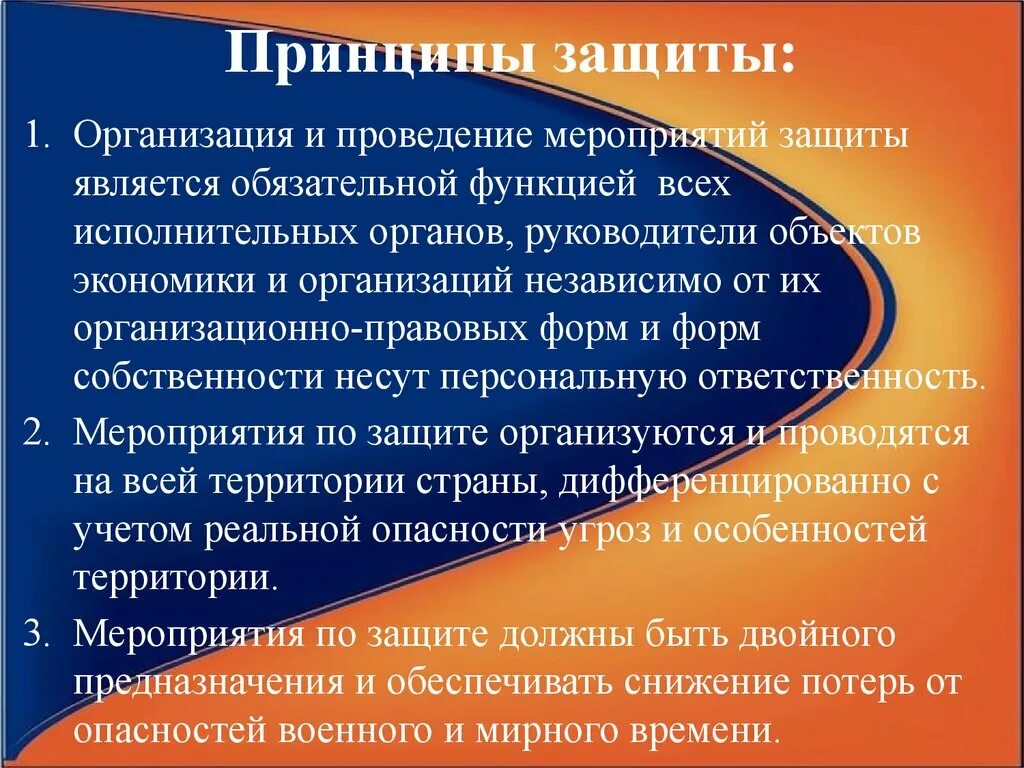 Принципы защиты:

1. Организация и проведение мероприятий защиты является обязательной функцией всех исполнительных органов, руководители объектов экономики и организаций независимо от их организационно-правовых форм и форм собственности несут персональную ответственность.

2. Мероприятия по защите организуются и проводятся на всей территории страны, дифференцированно с учетом реальной опасности угроз и особенностей территории.

3. Мероприятия по защите должны быть двойного предназначения и обеспечивать снижение потерь от опасностей военного и мирного времени.